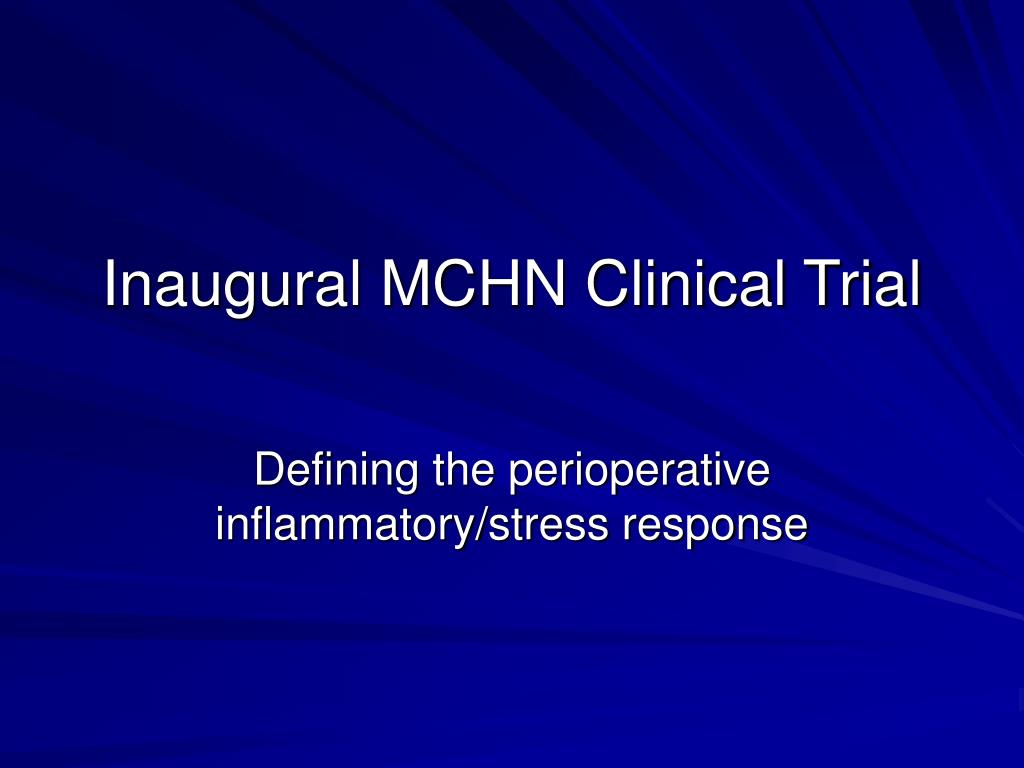 Inaugural MCHN Clinical Trial

Defining the perioperative inflammatory/stress response